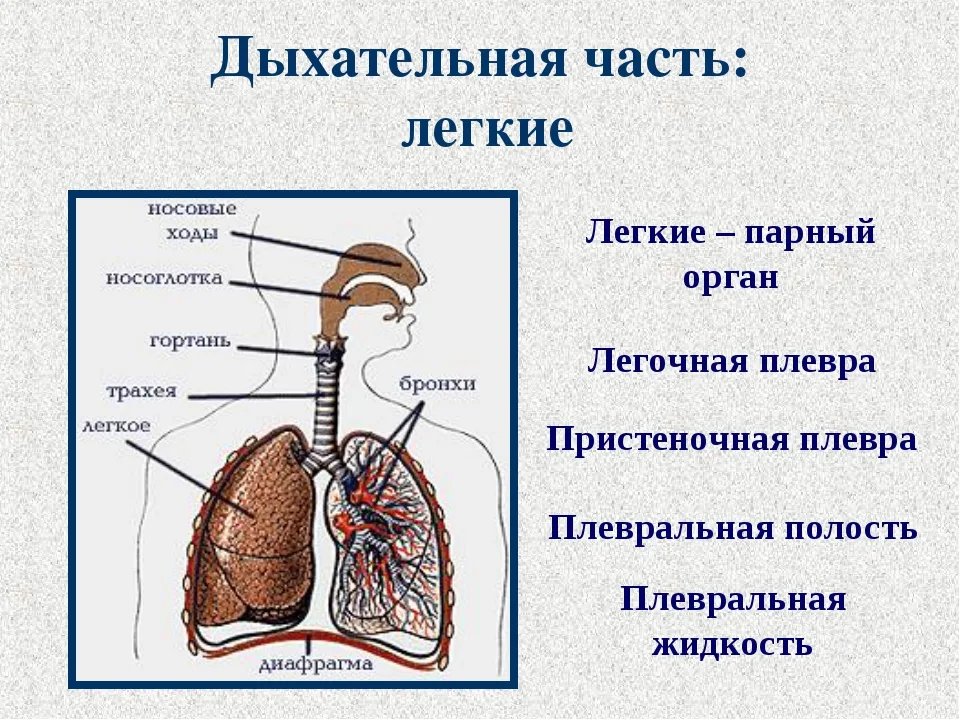 Дыхательная часть: легкие

носовые ходы
носоглотка
гортань
трахея
легкое
бронхи
диафрагма

Легкие – парный орган

Легочная плевра

Пристеночная плевра

Плевральная полость

Плевральная жидкость